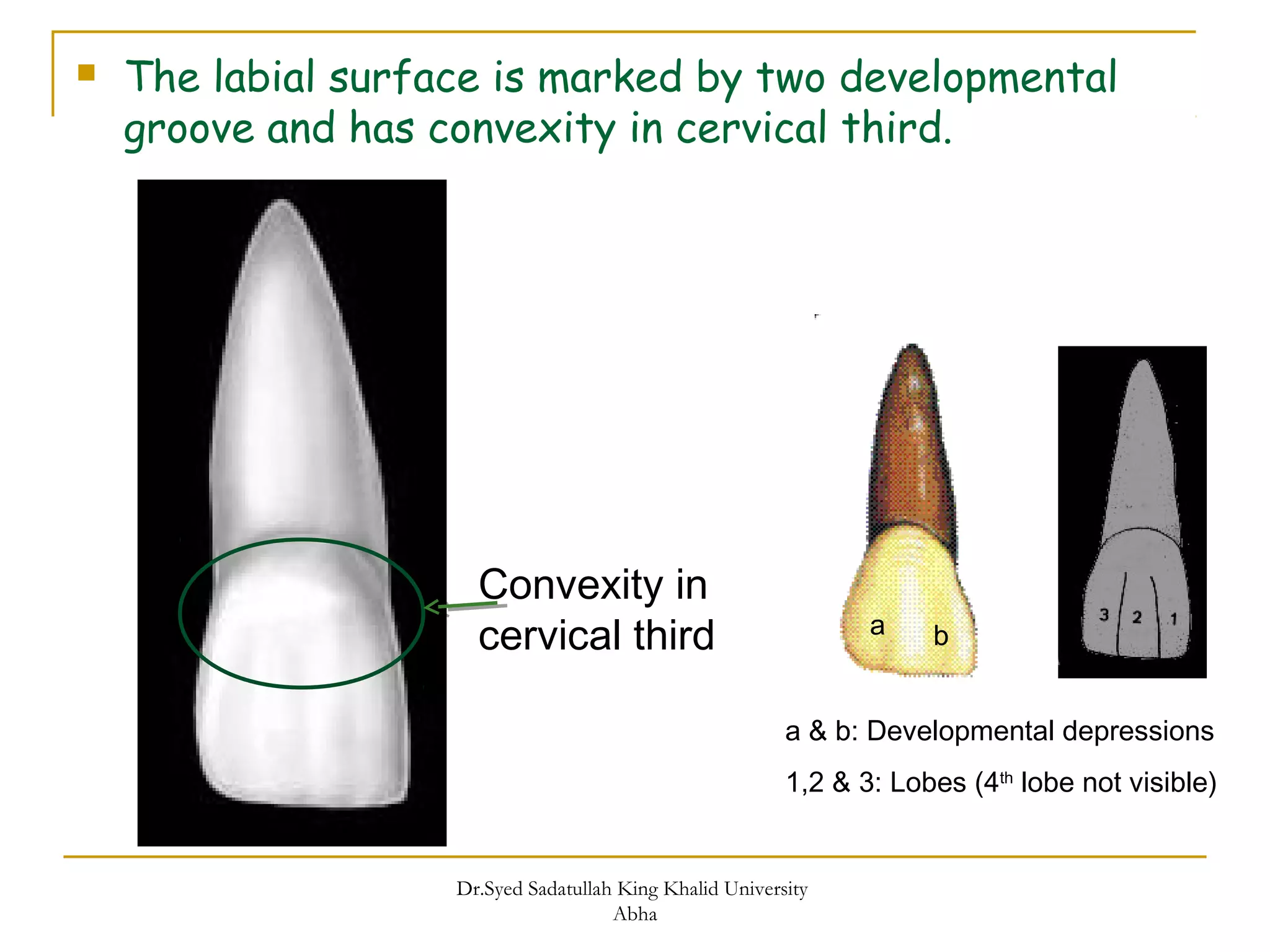 The labial surface is marked by two developmental groove and has convexity in cervical third.

Convexity in cervical third

a

b

3 2 1

a & b: Developmental depressions

1,2 & 3: Lobes (4$^{th}$ lobe not visible)

Dr.Syed Sadatullah King Khalid University Abha